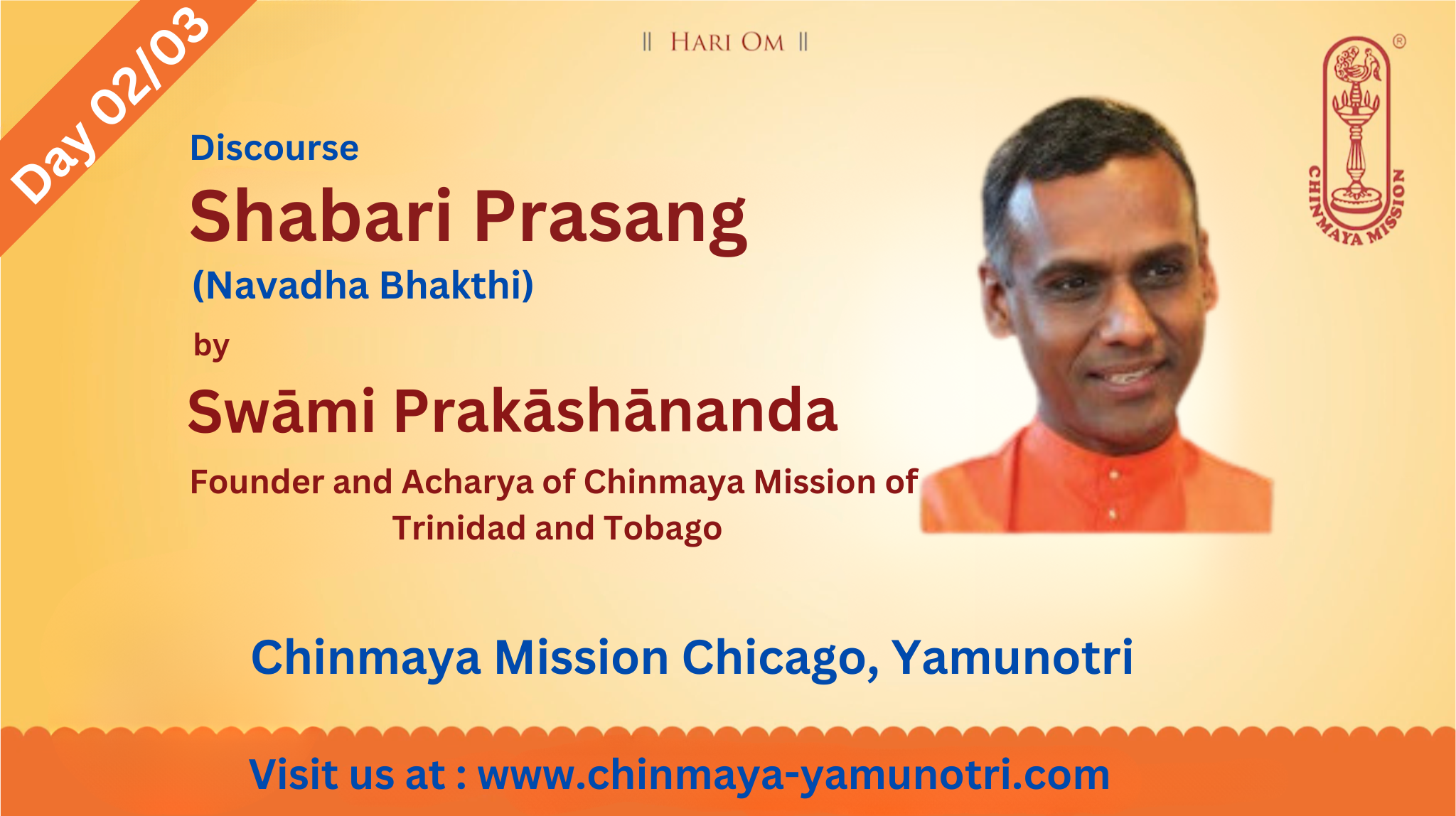 Day 02/03

|| HARI OM ||

CHINMAYA MISSION ®

Discourse
Shabari Prasang
(Navadha Bhakthi)
by
Swāmi Prakāshānanda
Founder and Acharya of Chinmaya Mission of Trinidad and Tobago

Chinmaya Mission Chicago, Yamunotri

Visit us at : www.chinmaya-yamunotri.com